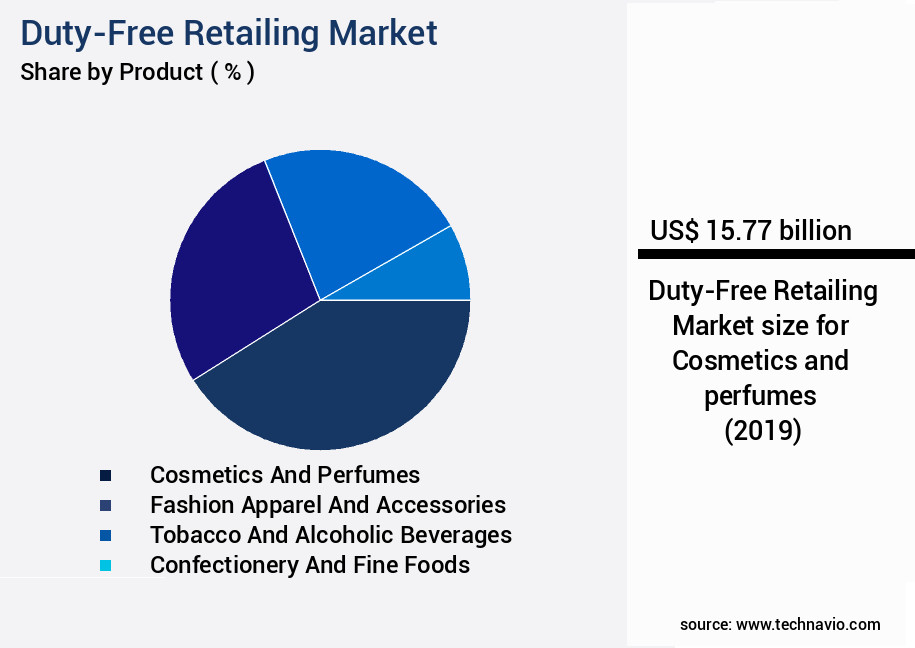 Duty-Free Retailing Market
Share by Product ( % )

Cosmetics And Perfumes
Fashion Apparel And Accessories
Tobacco And Alcoholic Beverages
Confectionery And Fine Foods

US$ 15.77 billion

Duty-Free Retailing Market size for Cosmetics and perfumes (2019)

source: www.technavio.com